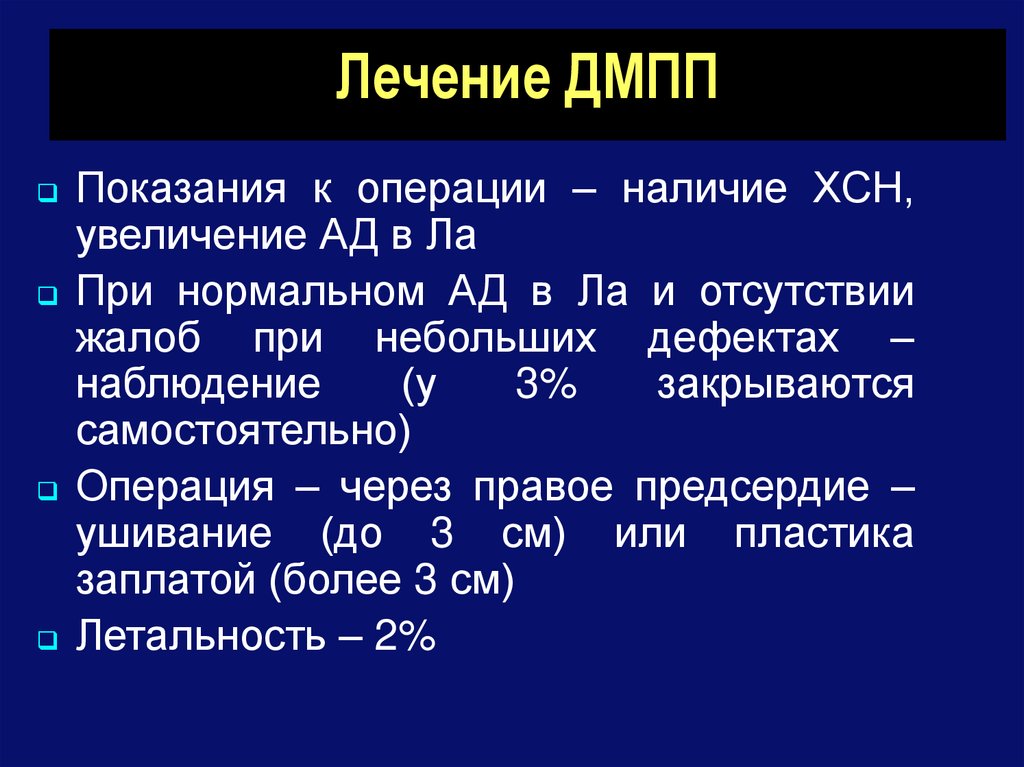 Лечение ДМПП

Показания к операции – наличие ХСН, увеличение АД в Ла

При нормальном АД в Ла и отсутствии жалоб при небольших дефектах – наблюдение (у 3% закрываются самостоятельно)

Операция – через правое предсердие – ушивание (до 3 см) или пластика заплатой (более 3 см)

Летальность – 2%